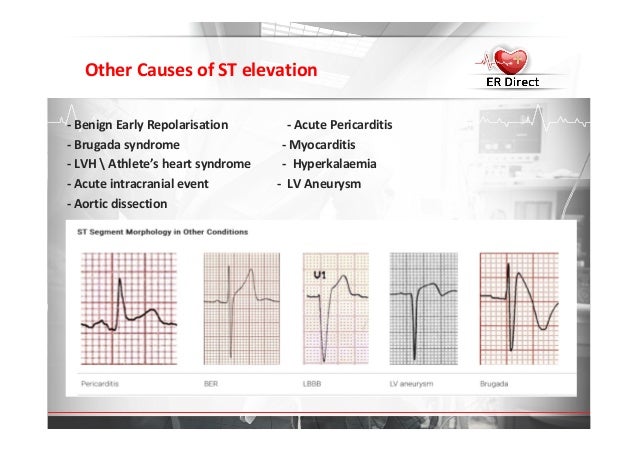 Other Causes of ST elevation

ER Direct

- Benign Early Repolarisation
- Brugada syndrome
- LVH \ Athlete's heart syndrome
- Acute intracranial event
- Aortic dissection

- Acute Pericarditis
- Myocarditis
- Hyperkalaemia
- LV Aneurysm

ST Segment Morphology in Other Conditions

V1

Pericarditis

BER

LBBB

LV aneurysm

Brugada